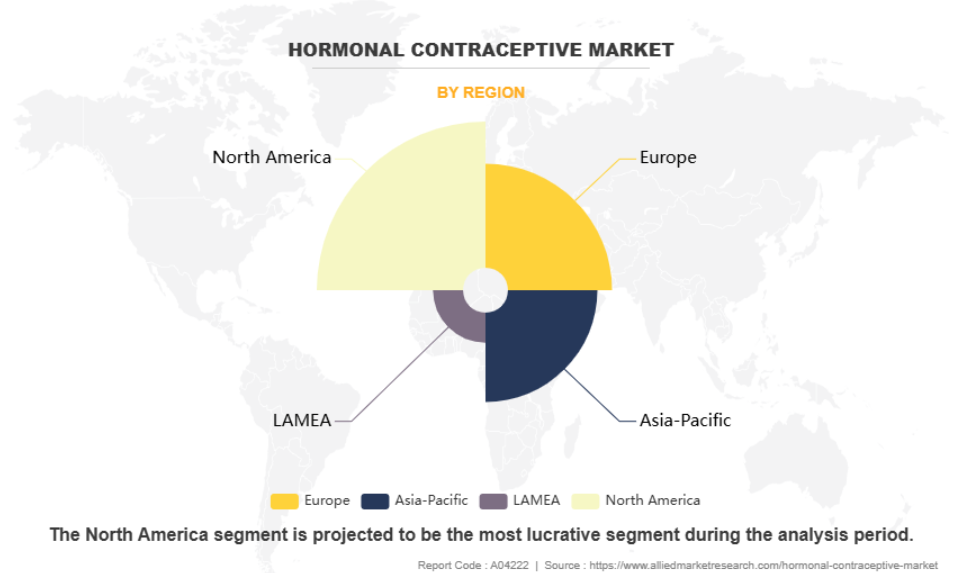 HORMONAL CONTRACEPTIVE MARKET

BY REGION

North America

Europe

LAMEA

Asia-Pacific

Europe Asia-Pacific LAMEA North America

The North America segment is projected to be the most lucrative segment during the analysis period.

Report Code : A04222 | Source : https://www.alliedmarketresearch.com/hormonal-contraceptive-market